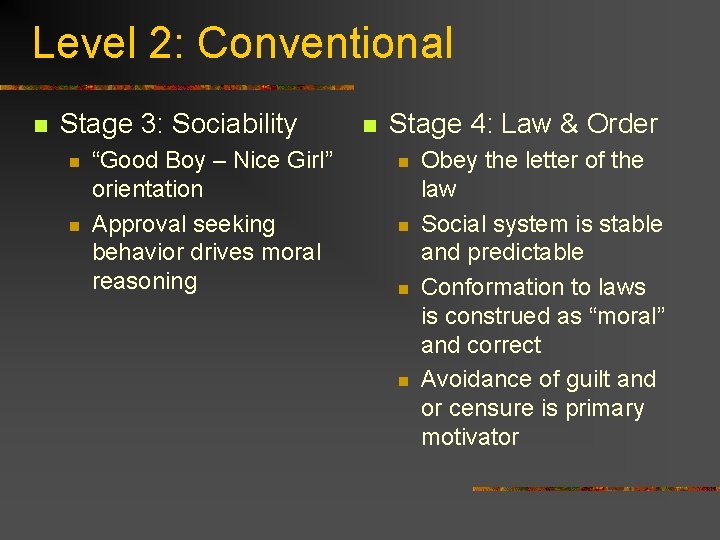 Level 2: Conventional

- Stage 3: Sociability
  - “Good Boy – Nice Girl” orientation
  - Approval seeking behavior drives moral reasoning

- Stage 4: Law & Order
  - Obey the letter of the law
  - Social system is stable and predictable
  - Conformation to laws is construed as “moral” and correct
  - Avoidance of guilt and or censure is primary motivator